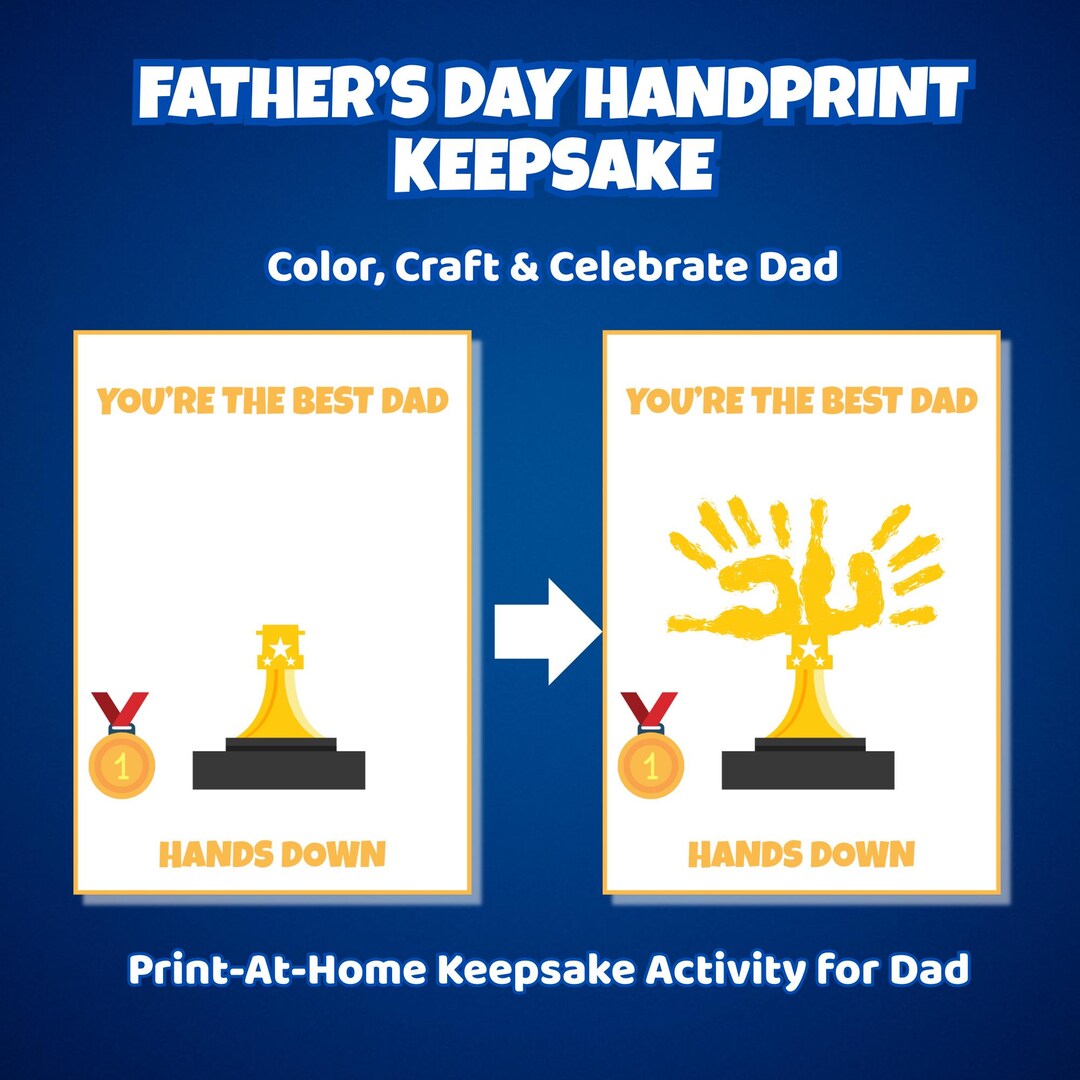 FATHER'S DAY HANDPRINT KEEPSAKE

Color, Craft & Celebrate Dad

YOU'RE THE BEST DAD

1

HANDS DOWN

YOU'RE THE BEST DAD

1

HANDS DOWN

Print-At-Home Keepsake Activity for Dad